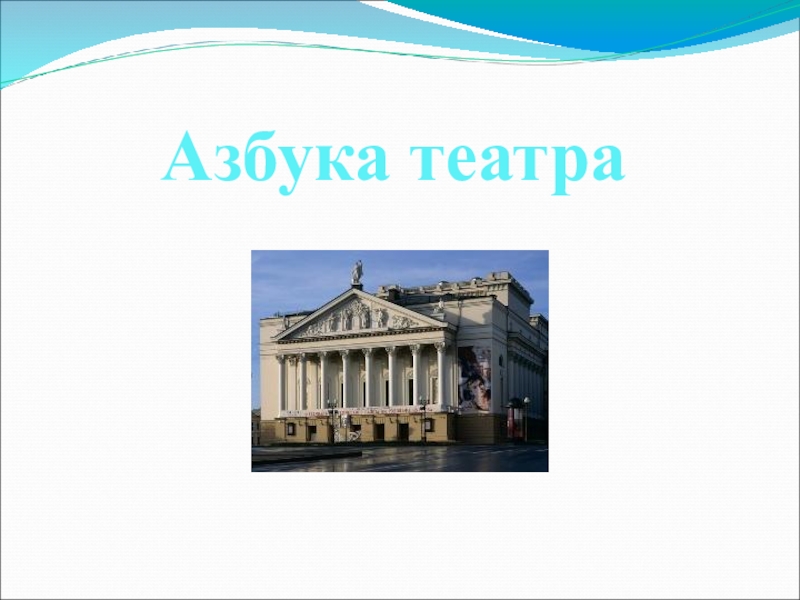 Азбука театра